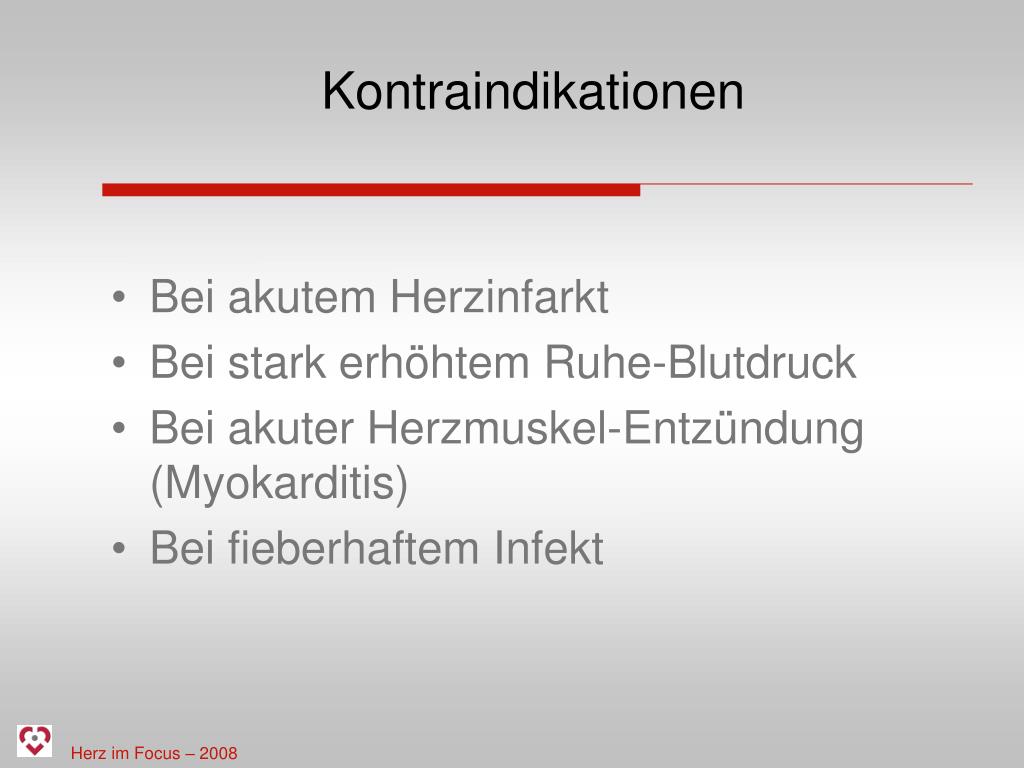 Kontraindikationen

• Bei akutem Herzinfarkt
• Bei stark erhöhtem Ruhe-Blutdruck
• Bei akuter Herzmuskel-Entzündung (Myokarditis)
• Bei fieberhaftem Infekt

Herz im Focus – 2008